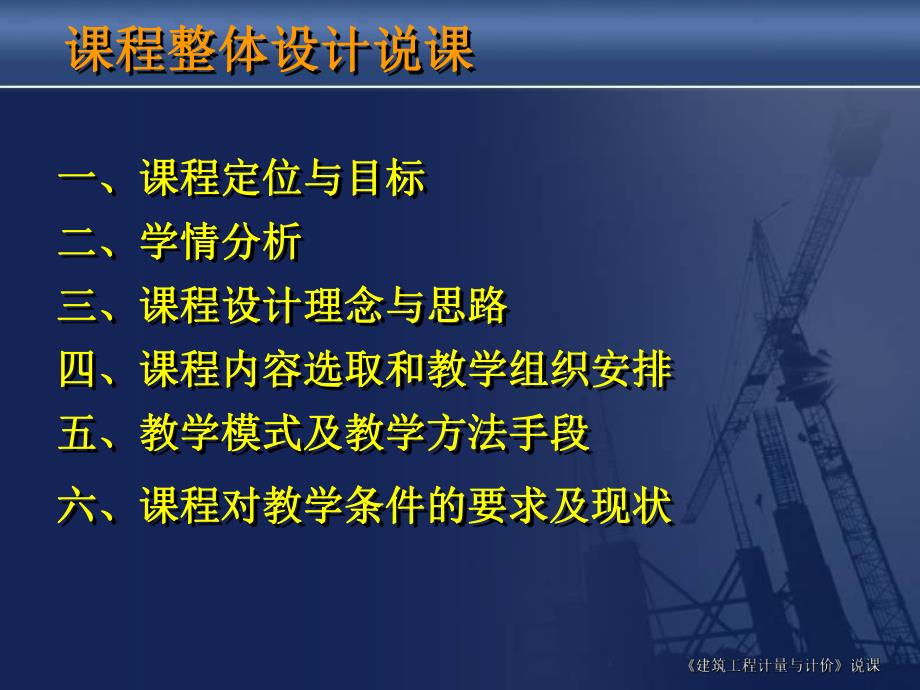 课程整体设计说课

一、课程定位与目标
二、学情分析
三、课程设计理念与思路
四、课程内容选取和教学组织安排
五、教学模式及教学方法手段
六、课程对教学条件的要求及现状

《建筑工程计量与计价》说课